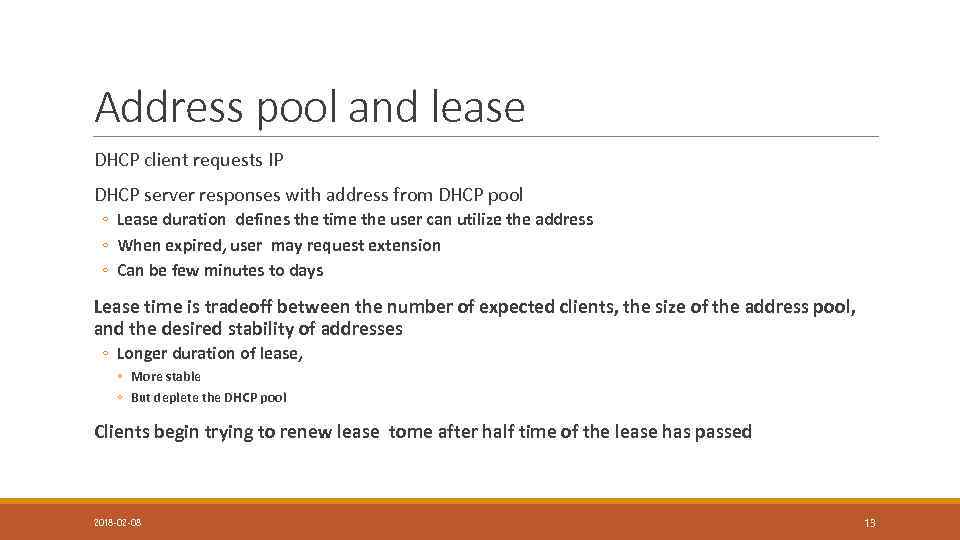 Address pool and lease

DHCP client requests IP

DHCP server responses with address from DHCP pool

◦ Lease duration defines the time the user can utilize the address
◦ When expired, user may request extension
◦ Can be few minutes to days

Lease time is tradeoff between the number of expected clients, the size of the address pool, and the desired stability of addresses

◦ Longer duration of lease,
 ◦ More stable
 ◦ But deplete the DHCP pool

Clients begin trying to renew lease tome after half time of the lease has passed

2018-02-08

13